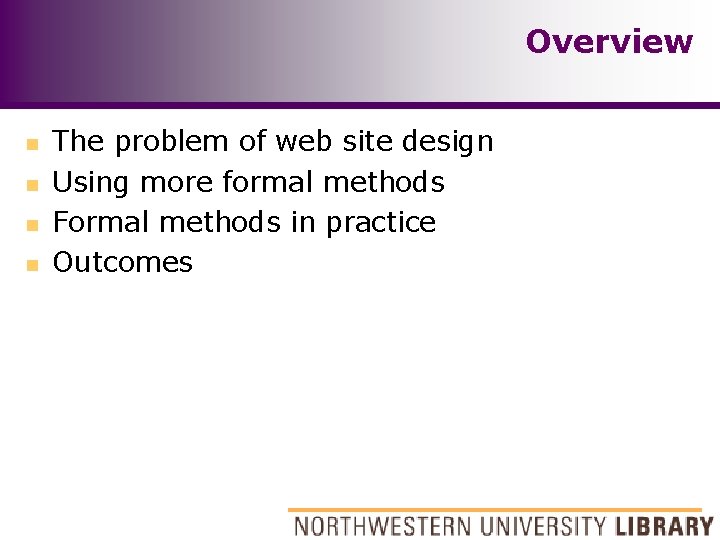 Overview

- The problem of web site design
- Using more formal methods
- Formal methods in practice
- Outcomes

NORTHWESTERN UNIVERSITY LIBRARY